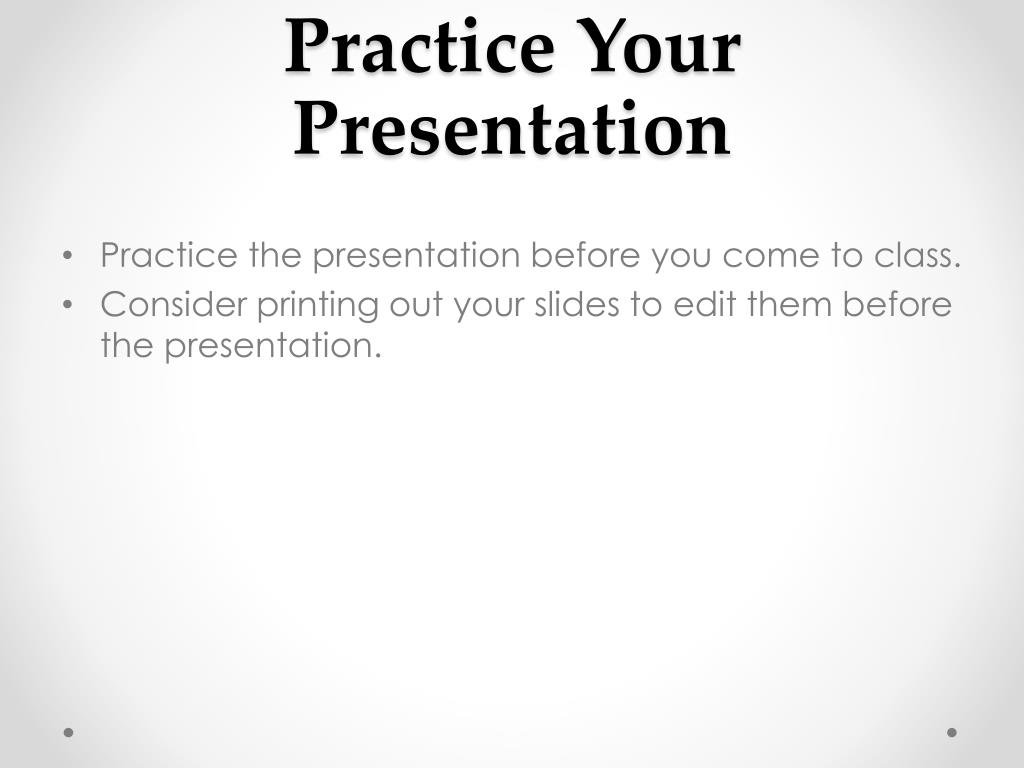 Practice Your Presentation

• Practice the presentation before you come to class.
• Consider printing out your slides to edit them before the presentation.